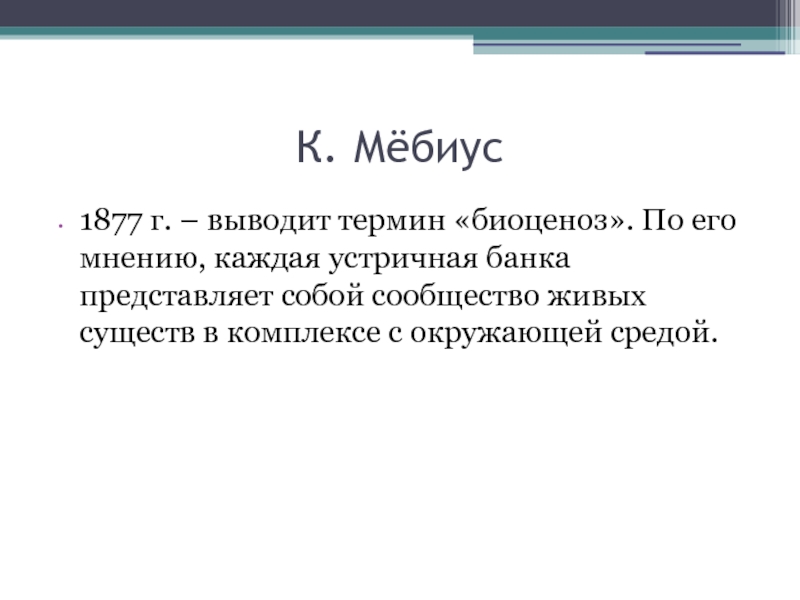 К. Мёбиус

1877 г. – выводит термин «биоценоз». По его мнению, каждая устричная банка представляет собой сообщество живых существ в комплексе с окружающей средой.